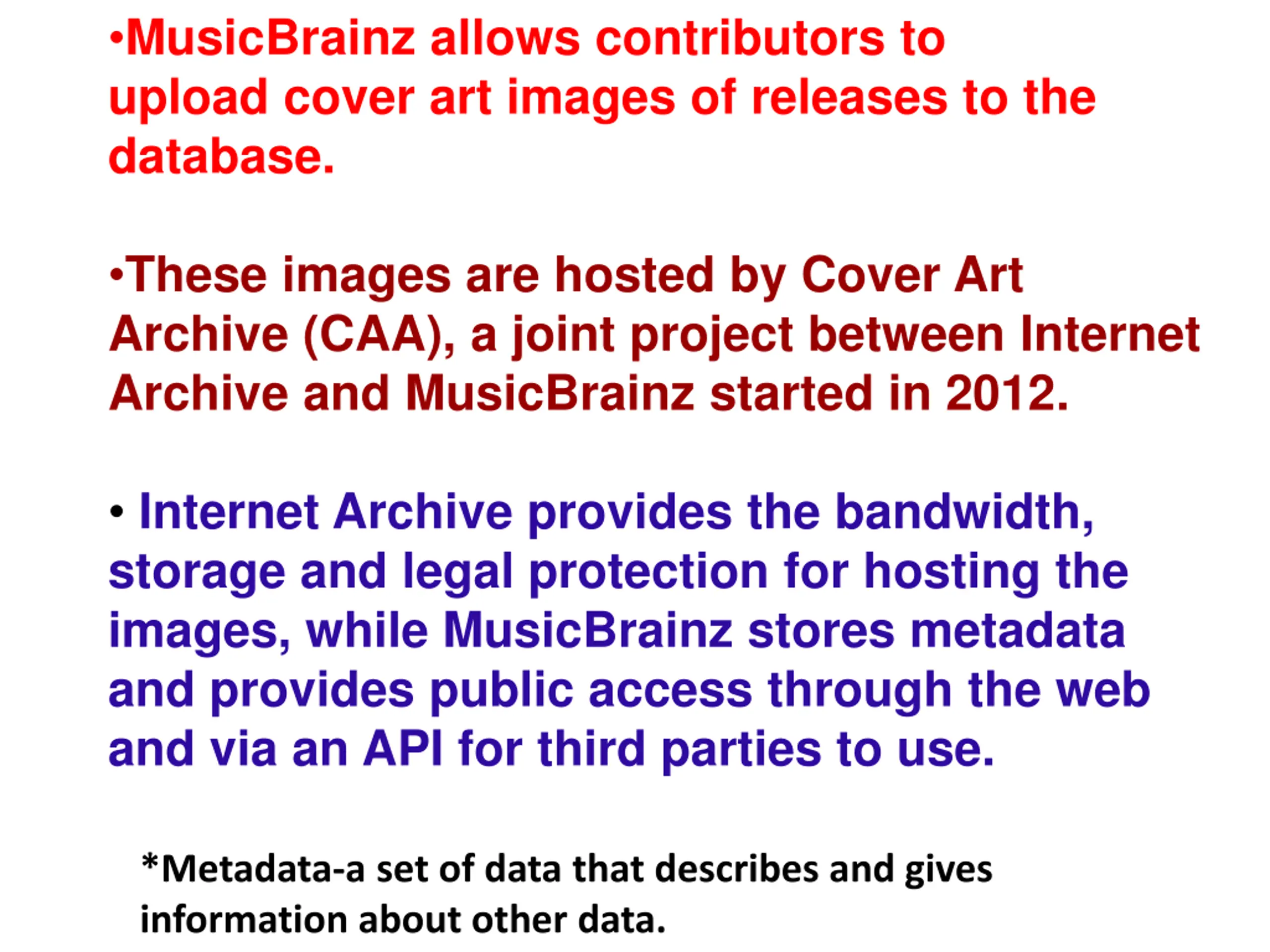 •MusicBrainz allows contributors to upload cover art images of releases to the database.

•These images are hosted by Cover Art Archive (CAA), a joint project between Internet Archive and MusicBrainz started in 2012.

• Internet Archive provides the bandwidth, storage and legal protection for hosting the images, while MusicBrainz stores metadata and provides public access through the web and via an API for third parties to use.

*Metadata-a set of data that describes and gives information about other data.